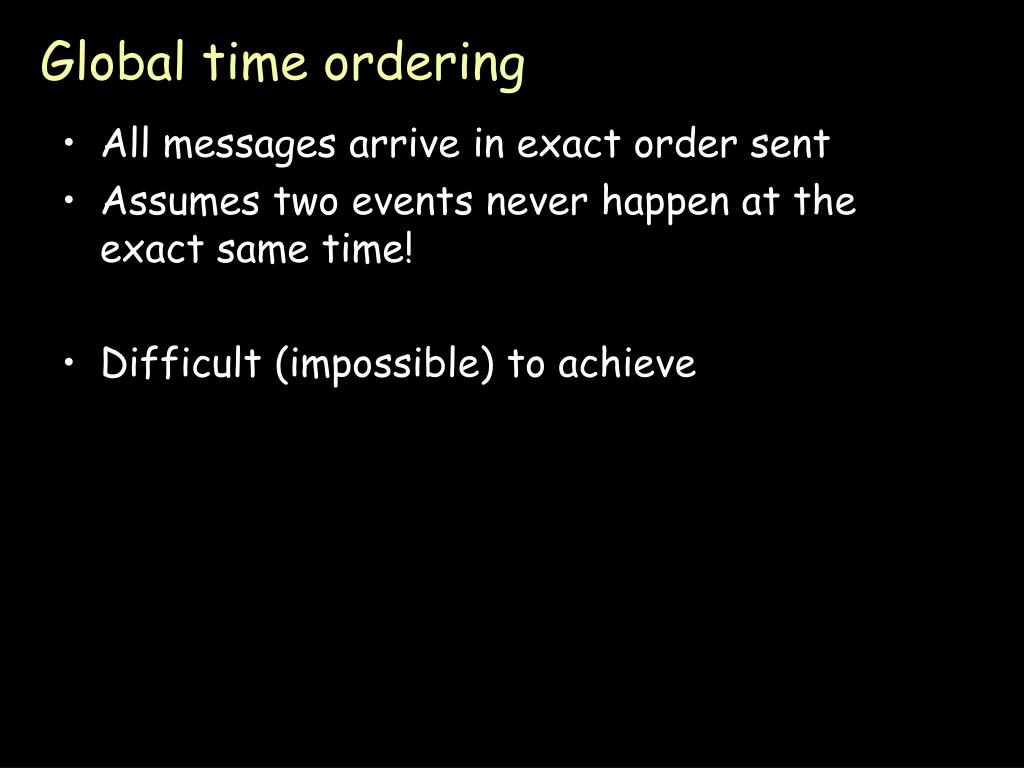 Global time ordering

• All messages arrive in exact order sent
• Assumes two events never happen at the exact same time!

• Difficult (impossible) to achieve